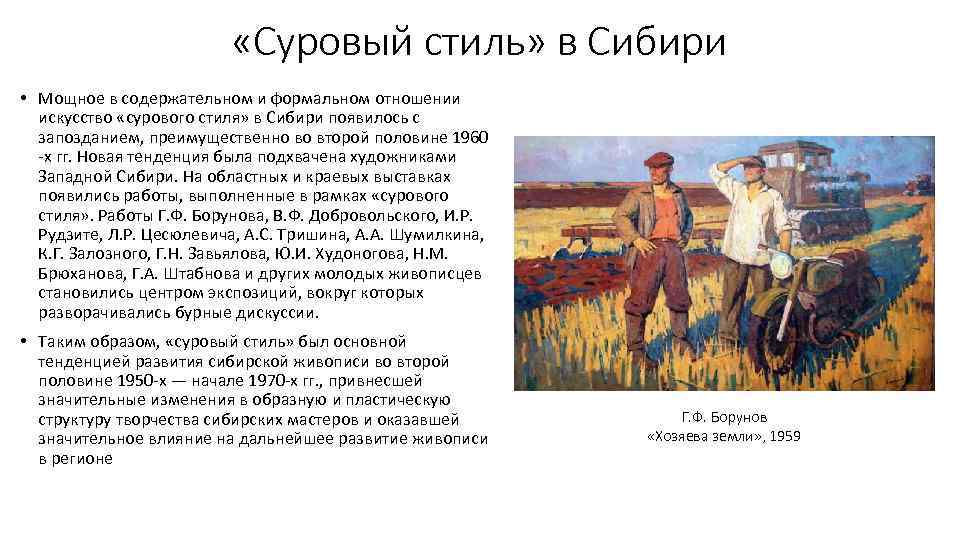 «Суровый стиль» в Сибири

• Мощное в содержательном и формальном отношении искусство «сурового стиля» в Сибири появилось с запозданием, преимущественно во второй половине 1960 -х гг. Новая тенденция была подхвачена художниками Западной Сибири. На областных и краевых выставках появились работы, выполненные в рамках «сурового стиля». Работы Г.Ф. Борунова, В.Ф. Добровольского, И.Р. Рудзите, Л.Р. Цесюлевича, А.С. Тришина, А.А. Шумилкина, К.Г. Залозного, Г.Н. Завьялова, Ю.И. Худоногова, Н.М. Брюханова, Г.А. Штабнова и других молодых живописцев становились центром экспозиций, вокруг которых разворачивались бурные дискуссии.

• Таким образом, «суровый стиль» был основной тенденцией развития сибирской живописи во второй половине 1950-х — начале 1970-х гг., привнесшей значительные изменения в образную и пластическую структуру творчества сибирских мастеров и оказавшей значительное влияние на дальнейшее развитие живописи в регионе

Г.Ф. Борунов
«Хозяева земли», 1959